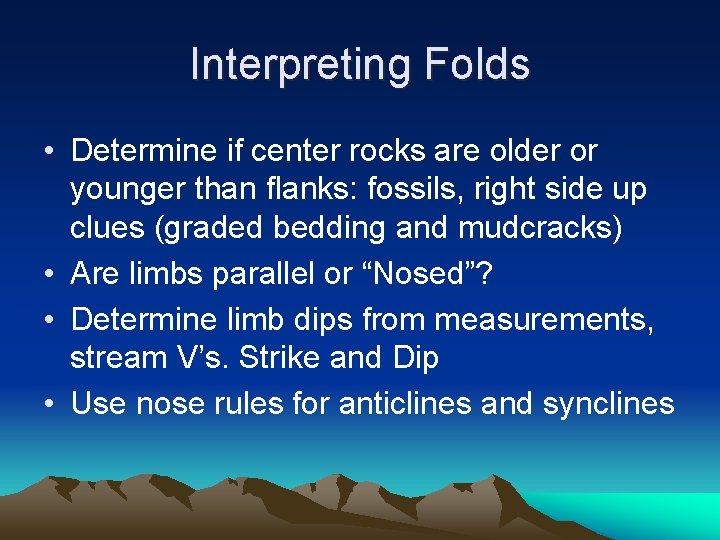 Interpreting Folds

• Determine if center rocks are older or younger than flanks: fossils, right side up clues (graded bedding and mudcracks)
• Are limbs parallel or “Nosed”?
• Determine limb dips from measurements, stream V’s. Strike and Dip
• Use nose rules for anticlines and synclines